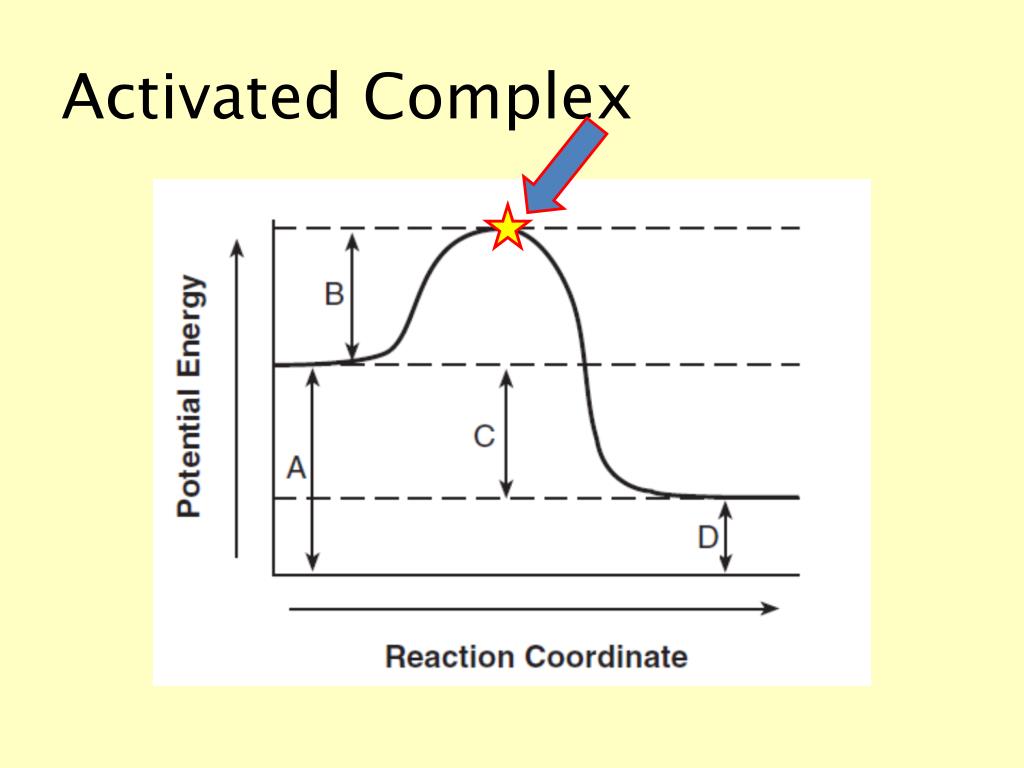 Activated Complex

Potential Energy

B

A

C

D

Reaction Coordinate